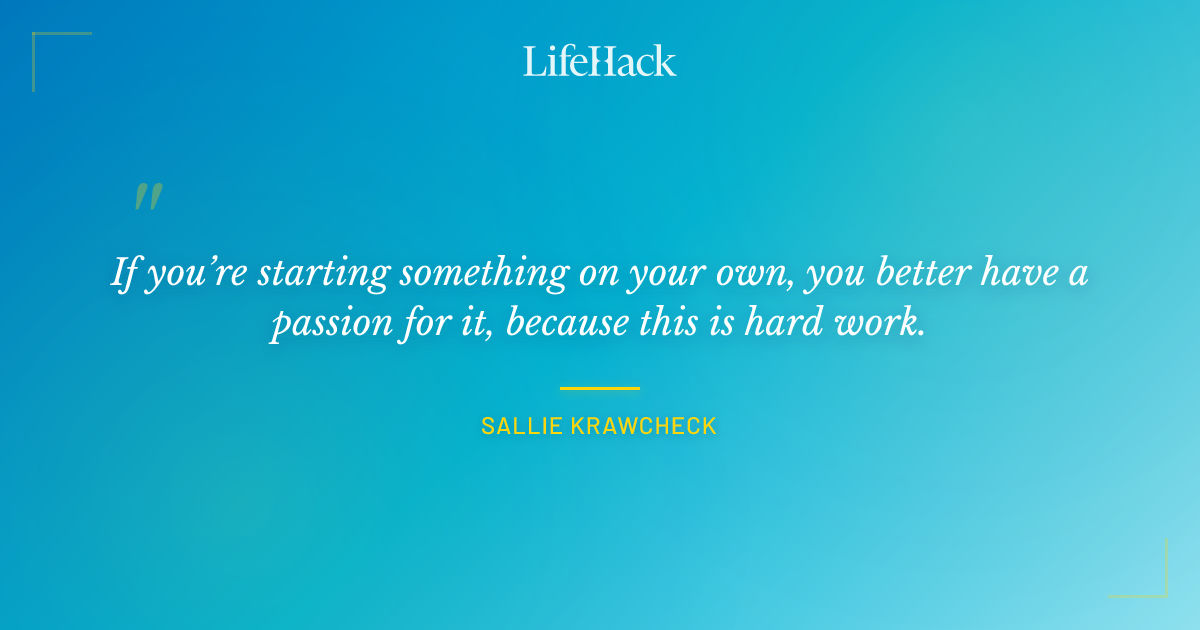 LifeHack

"

If you're starting something on your own, you better have a passion for it, because this is hard work.

SALLIE KRAWCHECK